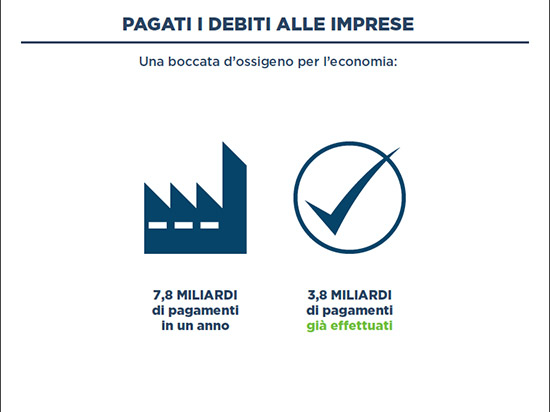 PAGATI I DEBITI ALLE IMPRESE

Una boccata d'ossigeno per l'economia:

7,8 MILIARDI
di pagamenti
in un anno

3,8 MILIARDI
di pagamenti
già effettuati